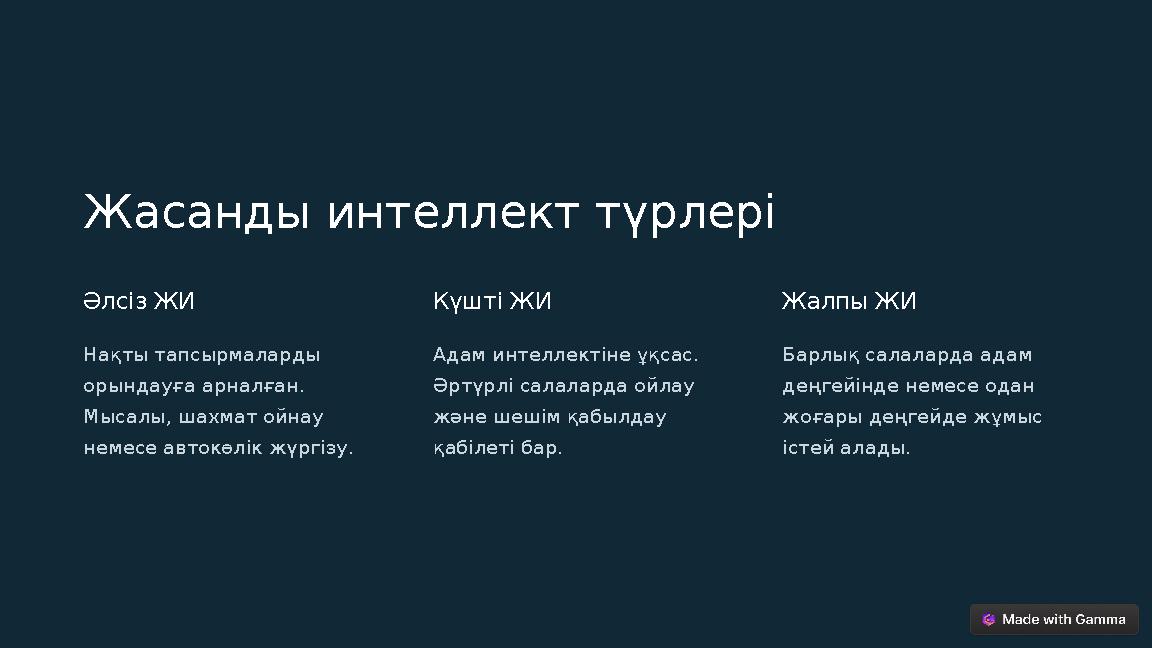 Жасанды интеллект түрлері

Әлсіз ЖИ

Нақты тапсырмаларды орындауға арналған. Мысалы, шахмат ойнау немесе автокөлік жүргізу.

Күшті ЖИ

Адам интеллектіне ұқсас. Әртүрлі салаларда ойлау және шешім қабылдау қабілеті бар.

Жалпы ЖИ

Барлық салаларда адам деңгейінде немесе одан жоғары деңгейде жұмыс істей алады.

Made with Gamma